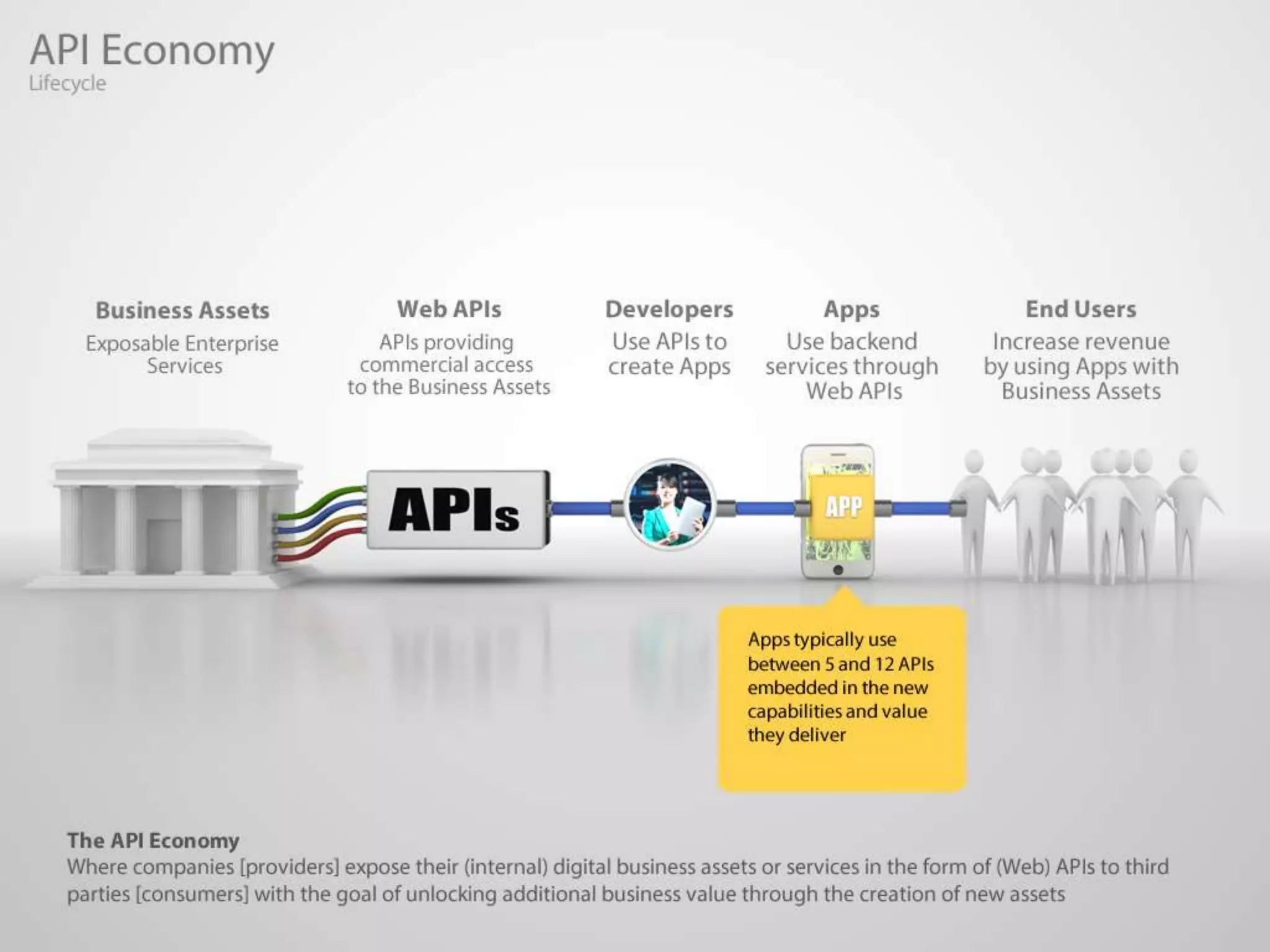 API Economy
Lifecycle

Business Assets
Exposable Enterprise Services

Web APIs
APIs providing commercial access to the Business Assets

Developers
Use APIs to create Apps

Apps
Use backend services through Web APIs

End Users
Increase revenue by using Apps with Business Assets

APIs

APP

Apps typically use between 5 and 12 APIs embedded in the new capabilities and value they deliver

The API Economy
Where companies [providers] expose their (internal) digital business assets or services in the form of (Web) APIs to third parties [consumers] with the goal of unlocking additional business value through the creation of new assets